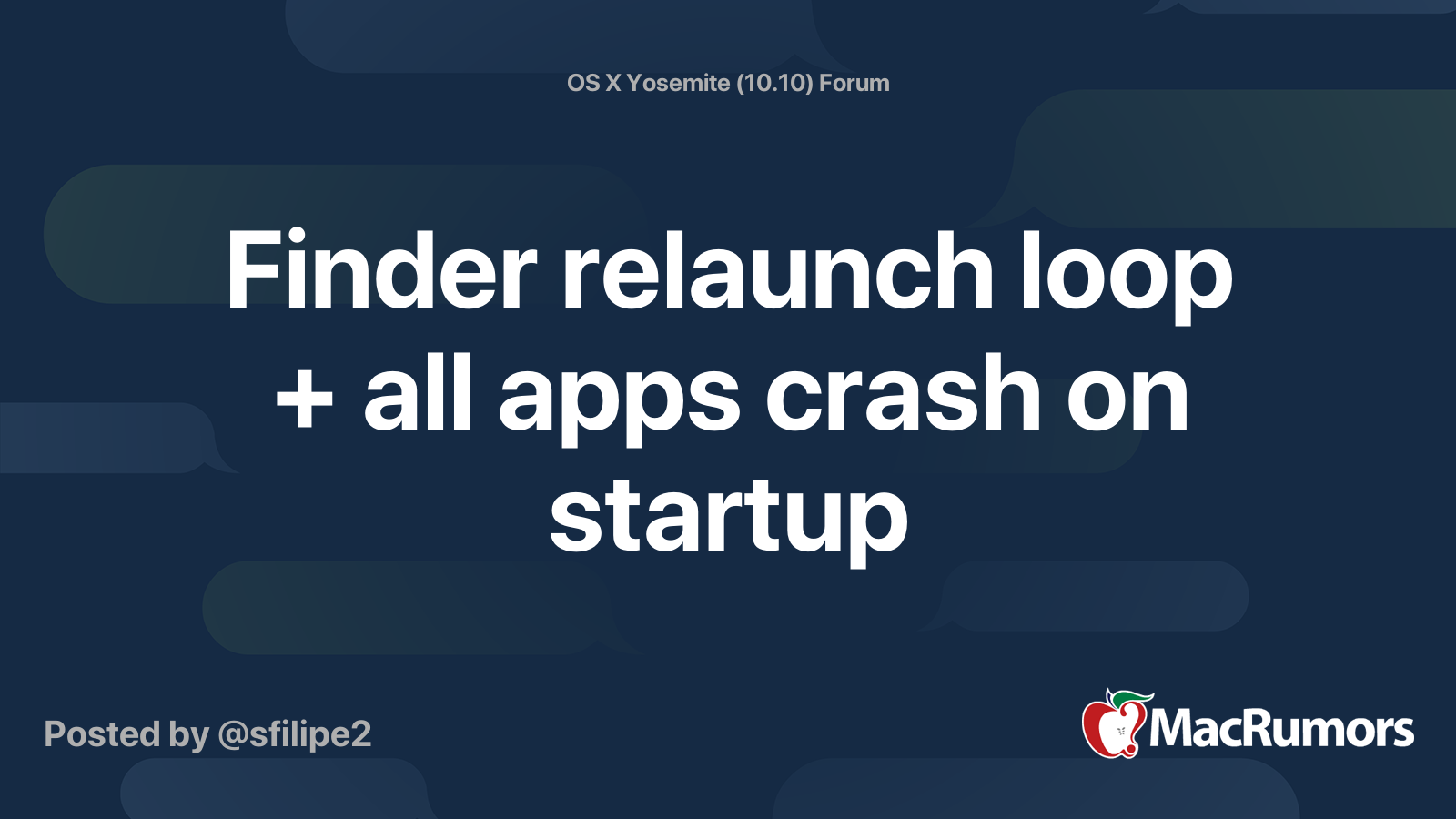 OS X Yosemite (10.10) Forum

Finder relaunch loop + all apps crash on startup

Posted by @sfilipe2

MacRumors